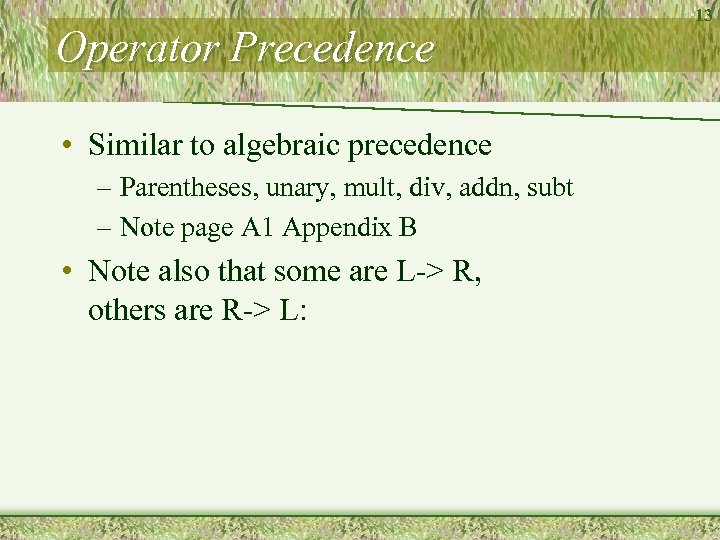 13

Operator Precedence

• Similar to algebraic precedence
– Parentheses, unary, mult, div, addn, subt
– Note page A1 Appendix B

• Note also that some are L-> R, others are R-> L: